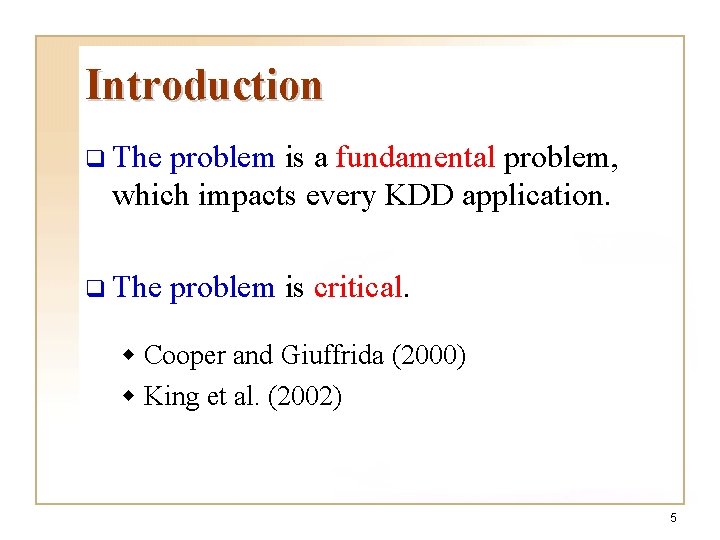 Introduction

❑ The problem is a fundamental problem, which impacts every KDD application.

❑ The problem is critical.

◆ Cooper and Giuffrida (2000)
◆ King et al. (2002)

5